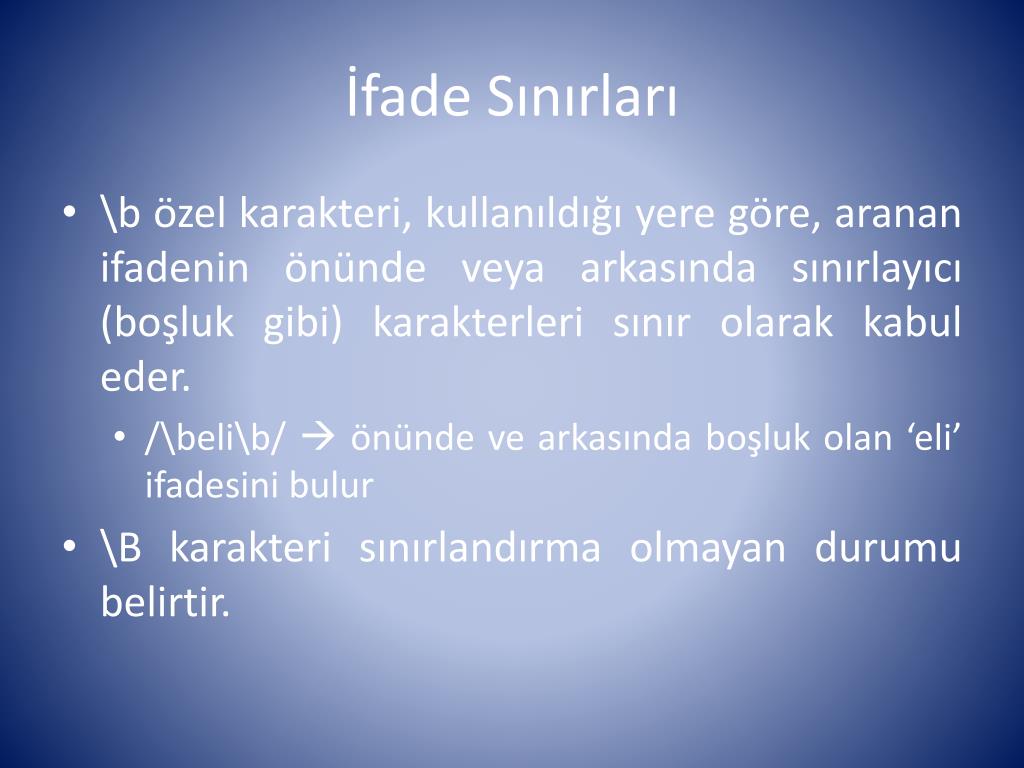 İfade Sınırları

• \b özel karakteri, kullanıldığı yere göre, aranan ifadenin önünde veya arkasında sınırlayıcı (boşluk gibi) karakterleri sınır olarak kabul eder.

 • /\beli\b/ → önünde ve arkasında boşluk olan ‘eli’ ifadesini bulur

• \B karakteri sınırlandırma olmayan durumu belirtir.